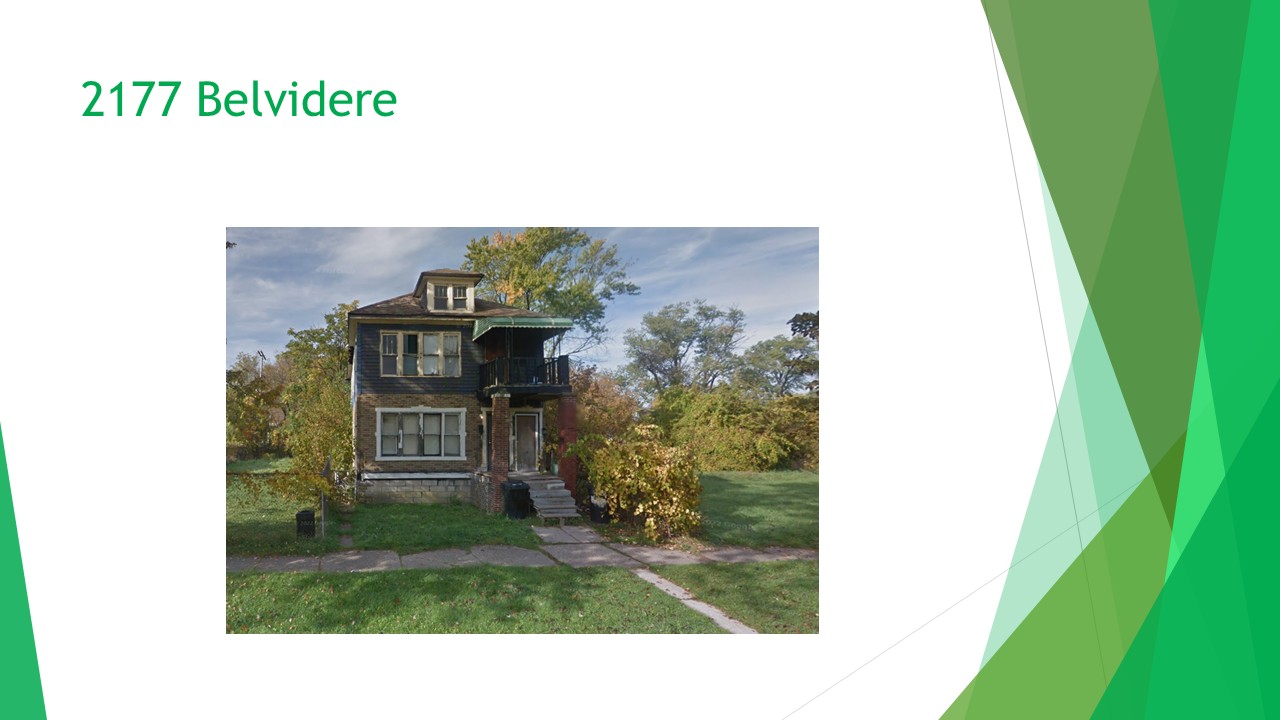 2177 Belvidere